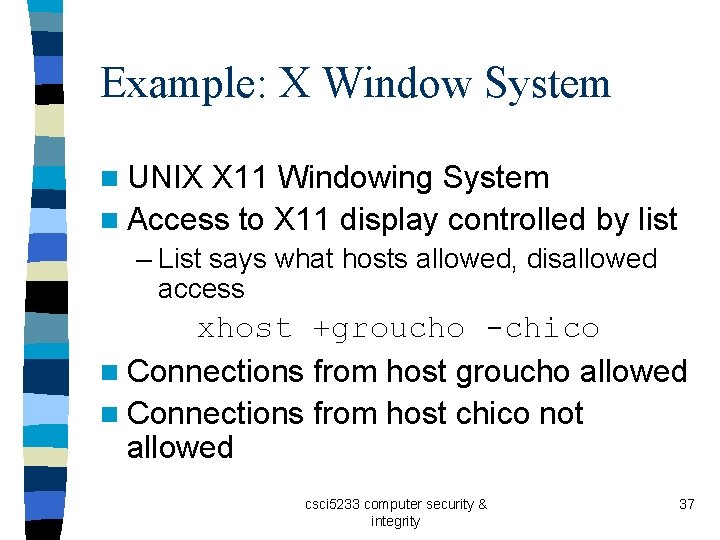 Example: X Window System

UNIX X11 Windowing System

Access to X11 display controlled by list

– List says what hosts allowed, disallowed access

xhost +groucho -chico

Connections from host groucho allowed

Connections from host chico not allowed

csci5233 computer security & integrity

37